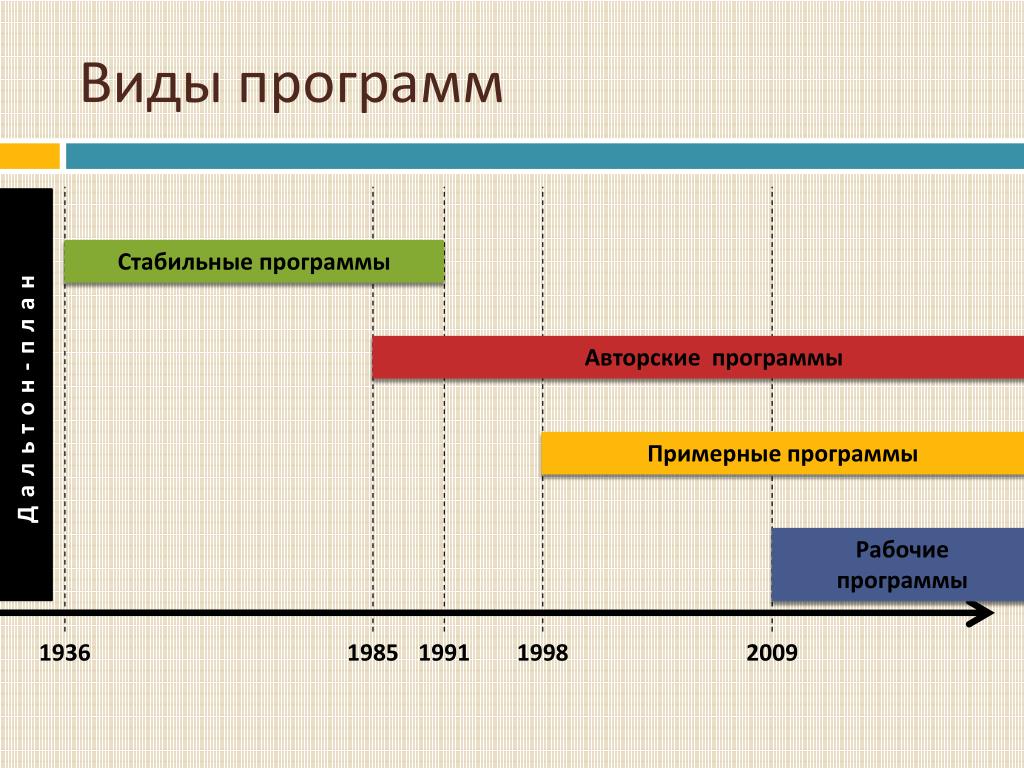 Виды программ

Дальтон-план

Стабильные программы

Авторские программы

Примерные программы

Рабочие программы

1936

1985

1991

1998

2009